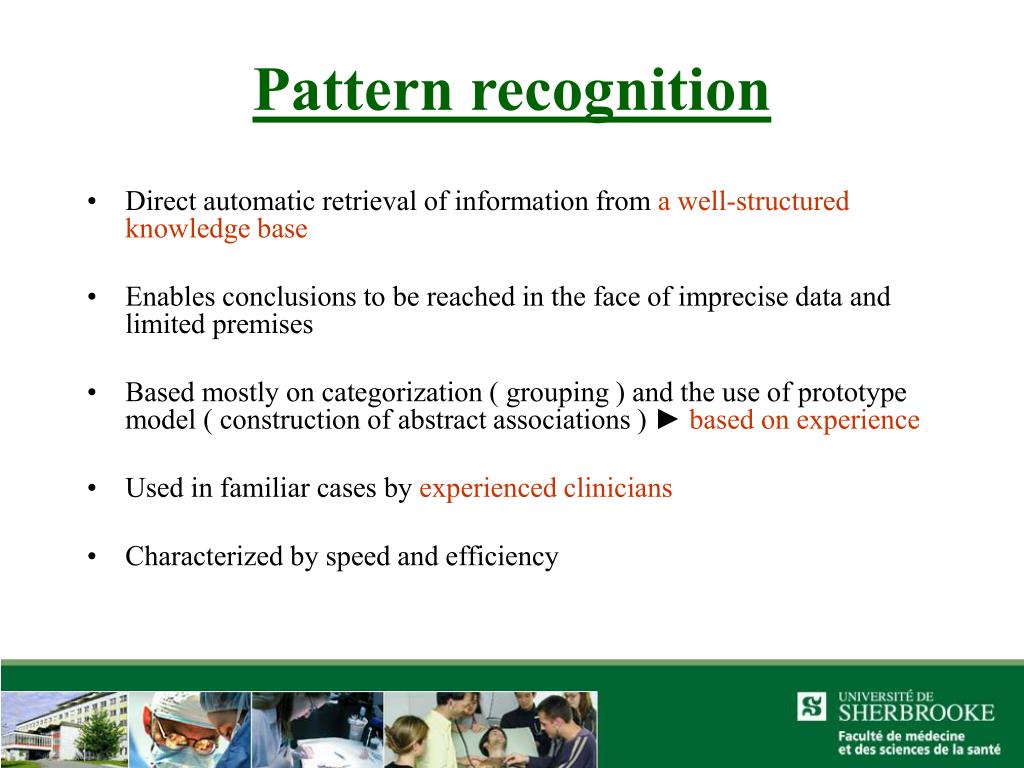 Pattern recognition

• Direct automatic retrieval of information from a well-structured knowledge base

• Enables conclusions to be reached in the face of imprecise data and limited premises

• Based mostly on categorization ( grouping ) and the use of prototype model ( construction of abstract associations ) ► based on experience

• Used in familiar cases by experienced clinicians

• Characterized by speed and efficiency

UNIVERSITÉ DE SHERBROOKE
Faculté de médecine et des sciences de la santé